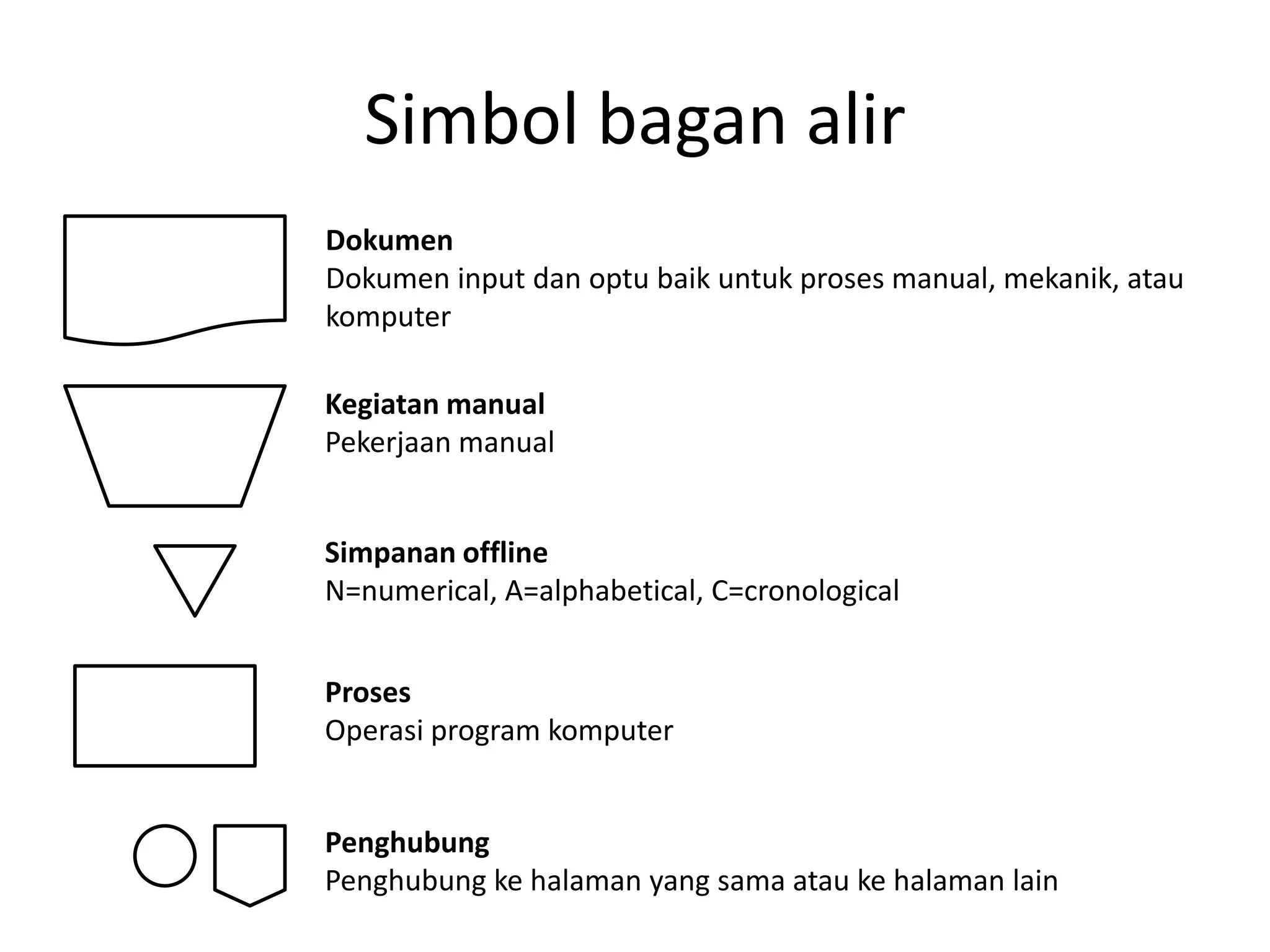 Simbol bagan alir

Dokumen
Dokumen input dan optu baik untuk proses manual, mekanik, atau komputer

Kegiatan manual
Pekerjaan manual

Simpanan offline
N=numerical, A=alphabetical, C=cronological

Proses
Operasi program komputer

Penghubung
Penghubung ke halaman yang sama atau ke halaman lain